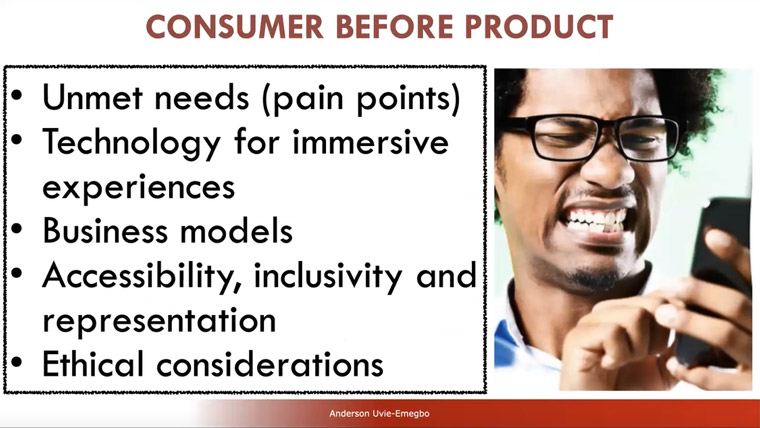 CONSUMER BEFORE PRODUCT

• Unmet needs (pain points)
• Technology for immersive experiences
• Business models
• Accessibility, inclusivity and representation
• Ethical considerations

Anderson Uvie-Emegbo